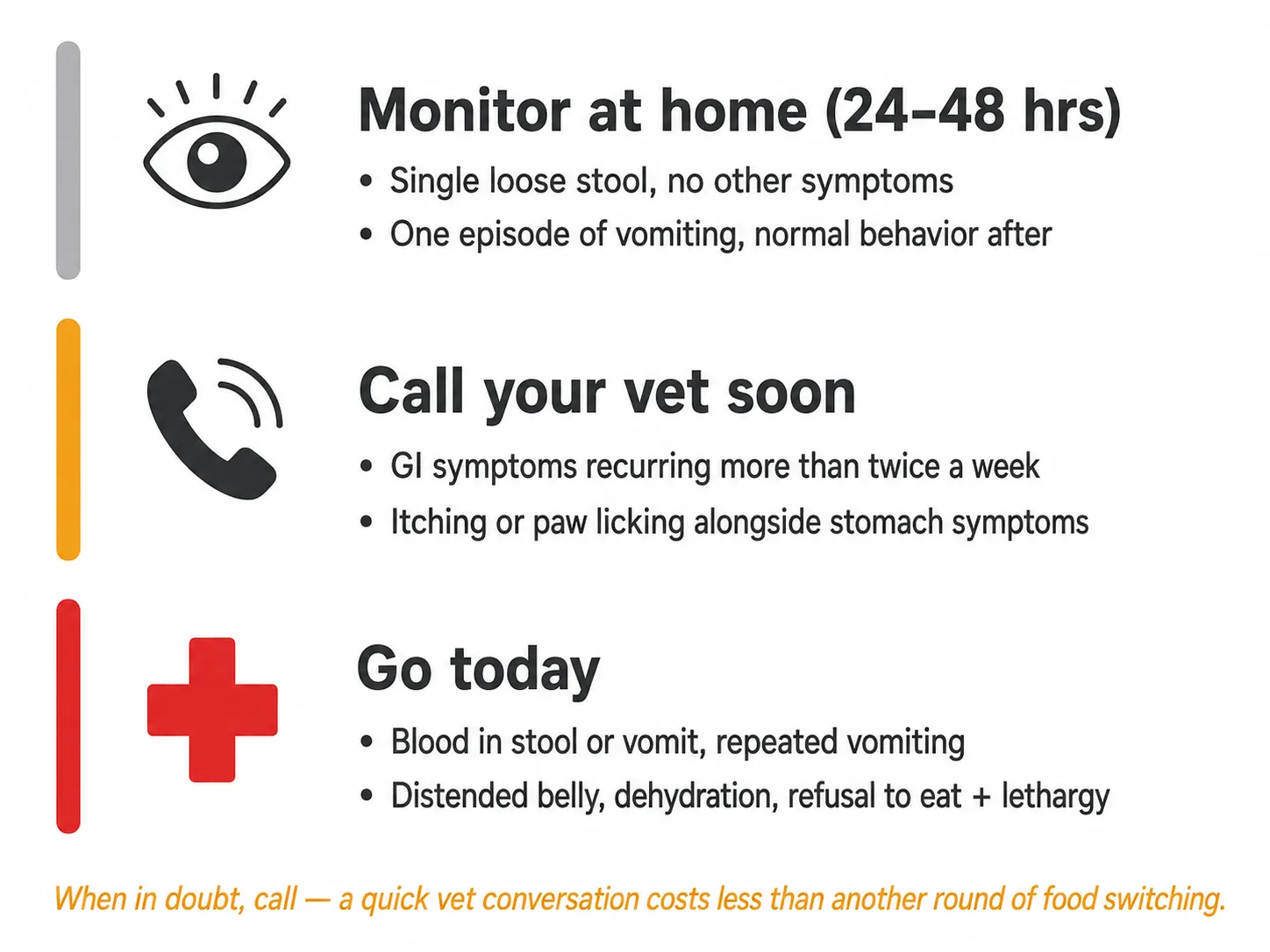 Monitor at home (24–48 hrs)

• Single loose stool, no other symptoms
• One episode of vomiting, normal behavior after

Call your vet soon

• GI symptoms recurring more than twice a week
• Itching or paw licking alongside stomach symptoms

Go today

• Blood in stool or vomit, repeated vomiting
• Distended belly, dehydration, refusal to eat + lethargy

When in doubt, call — a quick vet conversation costs less than another round of food switching.